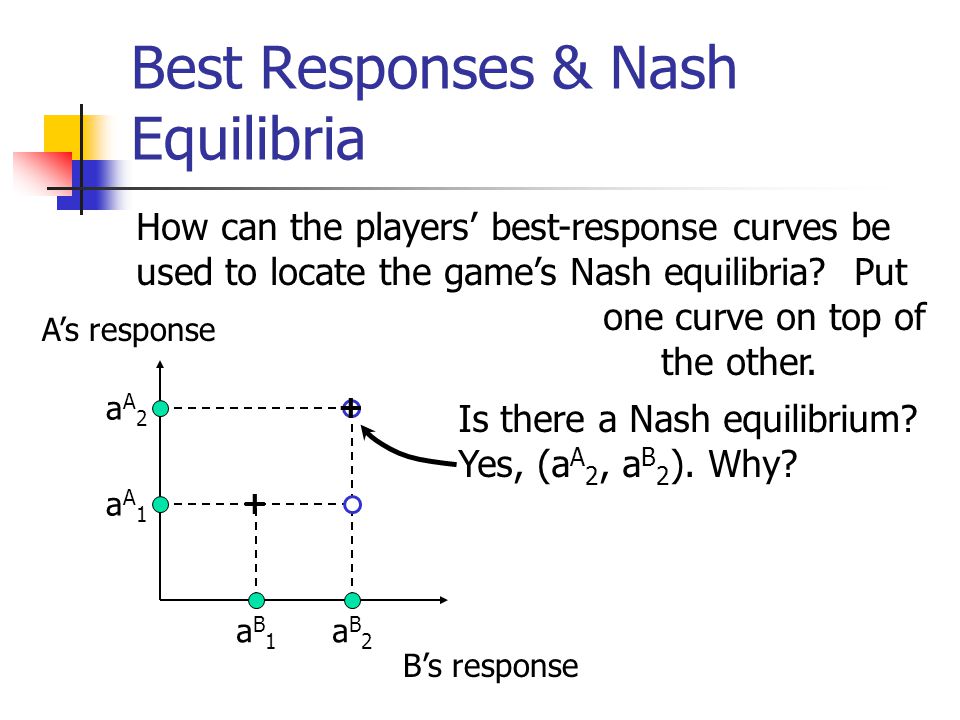 Best Responses & Nash Equilibria

How can the players' best-response curves be used to locate the game's Nash equilibria? Put one curve on top of the other.

A's response

$a^A_2$

$a^A_1$

$a^B_1$ $a^B_2$

B's response

Is there a Nash equilibrium?
Yes, ($a^A_2$, $a^B_2$). Why?